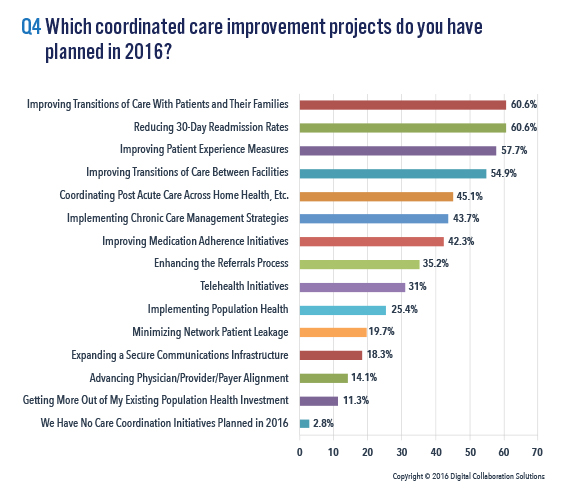 Q4 Which coordinated care improvement projects do you have planned in 2016?

Improving Transitions of Care With Patients and Their Families 60.6%
Reducing 30-Day Readmission Rates 60.6%
Improving Patient Experience Measures 57.7%
Improving Transitions of Care Between Facilities 54.9%
Coordinating Post Acute Care Across Home Health, Etc. 45.1%
Implementing Chronic Care Management Strategies 43.7%
Improving Medication Adherence Initiatives 42.3%
Enhancing the Referrals Process 35.2%
Telehealth Initiatives 31%
Implementing Population Health 25.4%
Minimizing Network Patient Leakage 19.7%
Expanding a Secure Communications Infrastructure 18.3%
Advancing Physician/Provider/Payer Alignment 14.1%
Getting More Out of My Existing Population Health Investment 11.3%
We Have No Care Coordination Initiatives Planned in 2016 2.8%

0 10 20 30 40 50 60 70

Copyright © 2016 Digital Collaboration Solutions